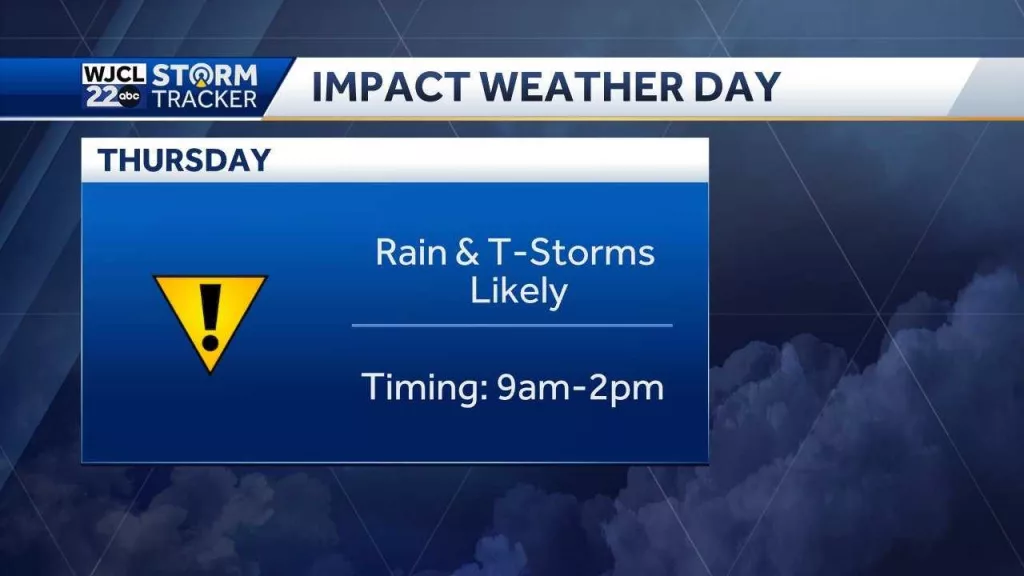 WJCL 22 abc STORM TRACKER

IMPACT WEATHER DAY

THURSDAY

!

Rain & T-Storms Likely

Timing: 9am-2pm